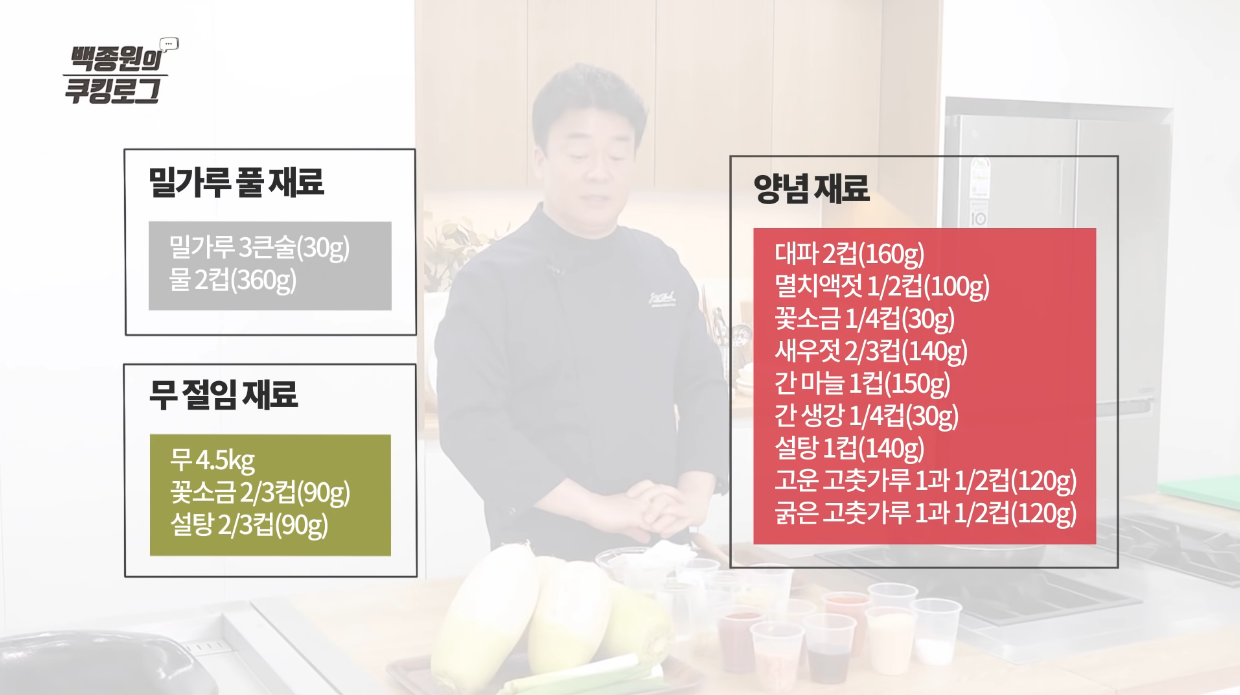 백종원의
쿠킹로그

밀가루 풀 재료

밀가루 3큰술(30g)
물 2컵(360g)

무 절임 재료

무 4.5kg
꽃소금 2/3컵(90g)
설탕 2/3컵(90g)

양념 재료

대파 2컵(160g)
멸치액젓 1/2컵(100g)
꽃소금 1/4컵(30g)
새우젓 2/3컵(140g)
간 마늘 1컵(150g)
간 생강 1/4컵(30g)
설탕 1컵(140g)
고운 고춧가루 1과 1/2컵(120g)
굵은 고춧가루 1과 1/2컵(120g)